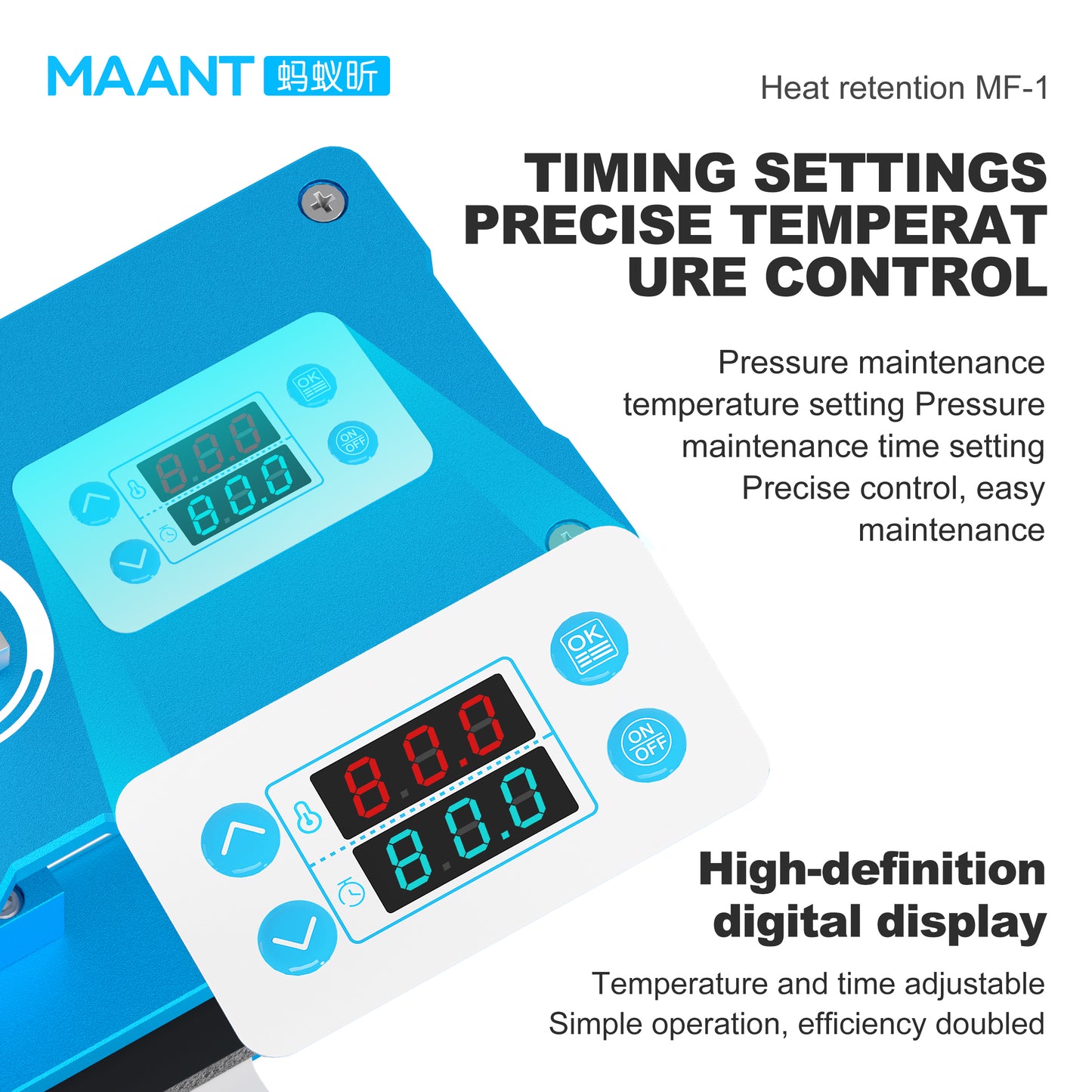 MAANT 蚂蚁昕

Heat retention MF-1

TIMING SETTINGS PRECISE TEMPERAT URE CONTROL

Pressure maintenance temperature setting Pressure maintenance time setting Precise control, easy maintenance

OK

ON OFF

8.8.8

8.8.8

OK

ON OFF

8.8.8

8.8.8

High-definition digital display

Temperature and time adjustable
Simple operation, efficiency doubled